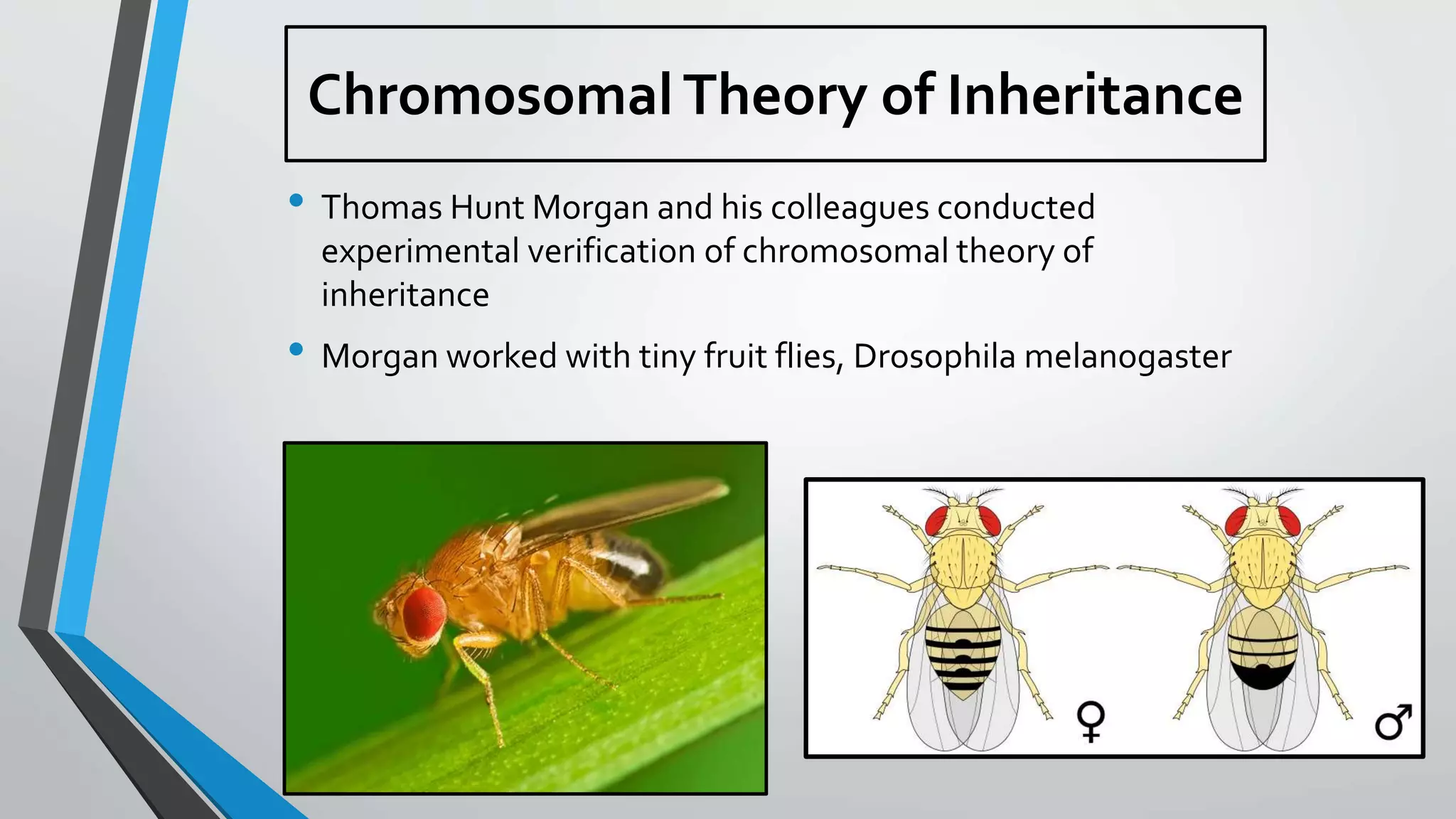 Chromosomal Theory of Inheritance

• Thomas Hunt Morgan and his colleagues conducted experimental verification of chromosomal theory of inheritance

• Morgan worked with tiny fruit flies, Drosophila melanogaster

♀

♂